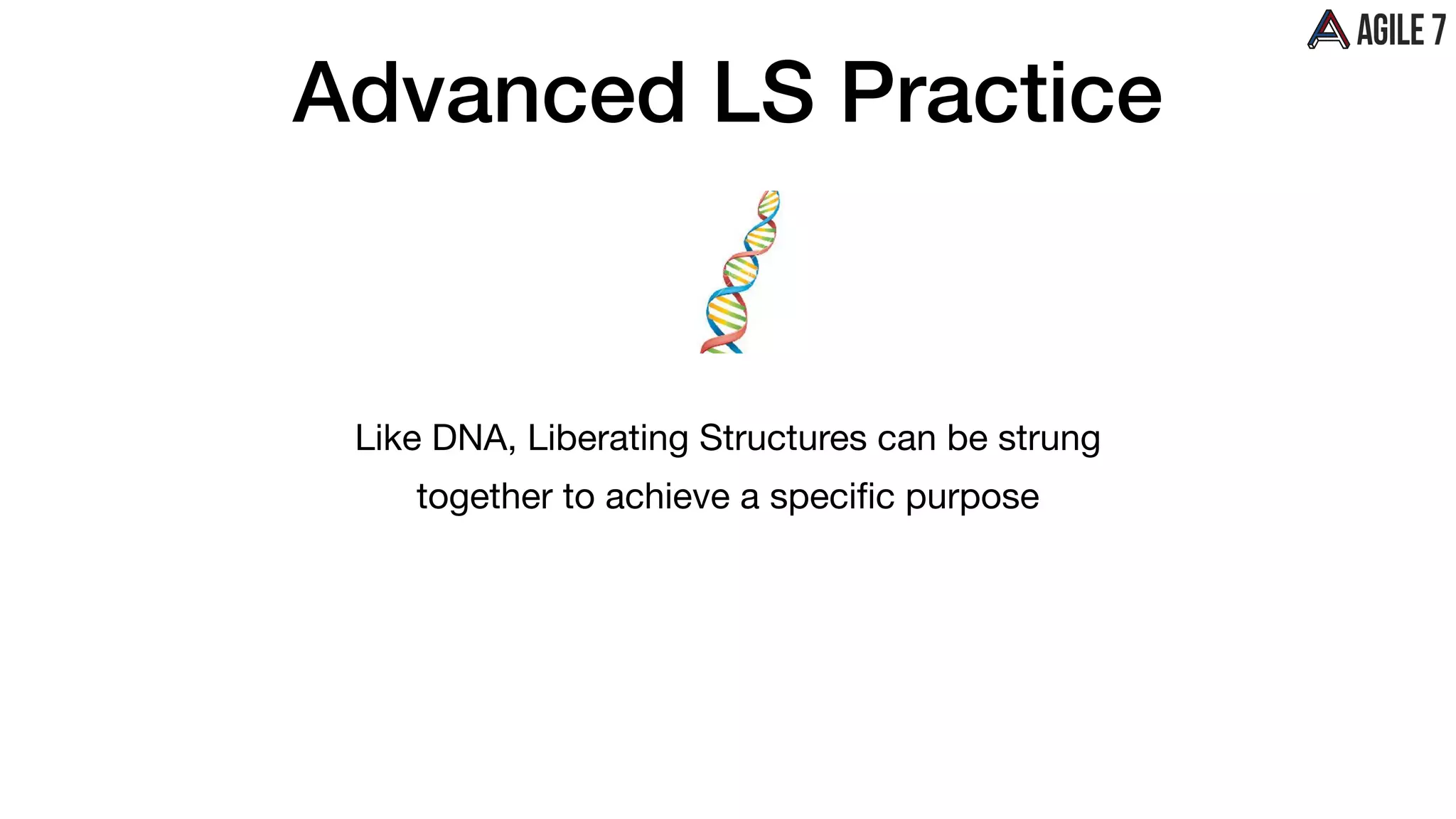 AGILE 7

Advanced LS Practice

Like DNA, Liberating Structures can be strung together to achieve a specific purpose